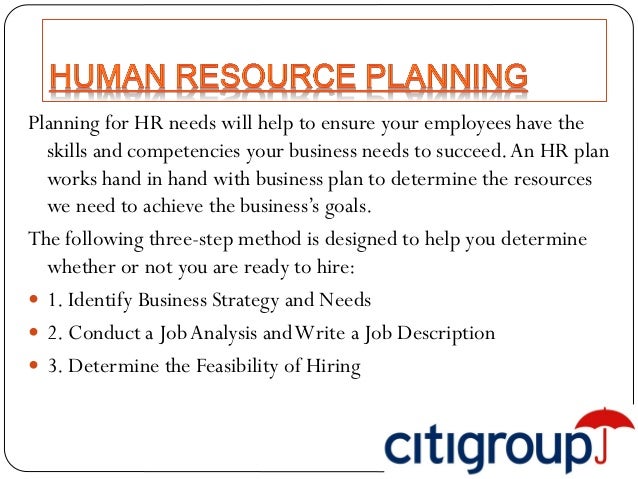 HUMAN RESOURCE PLANNING

Planning for HR needs will help to ensure your employees have the skills and competencies your business needs to succeed. An HR plan works hand in hand with business plan to determine the resources we need to achieve the business's goals.

The following three-step method is designed to help you determine whether or not you are ready to hire:

- 1. Identify Business Strategy and Needs
- 2. Conduct a Job Analysis and Write a Job Description
- 3. Determine the Feasibility of Hiring

citigroup